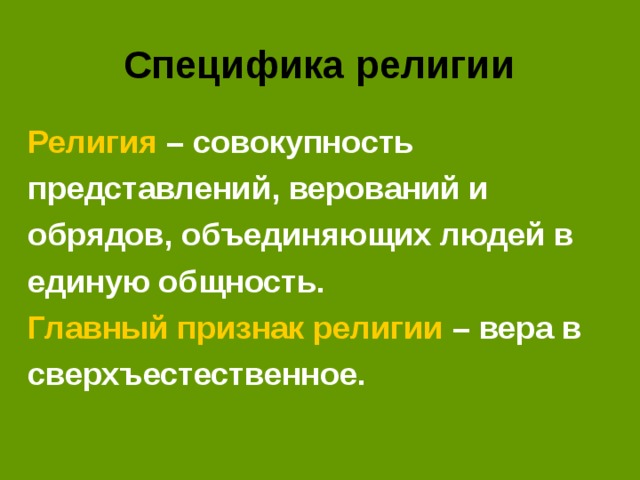 Специфика религии

Религия – совокупность представлений, верований и обрядов, объединяющих людей в единую общность.

Главный признак религии – вера в сверхъестественное.